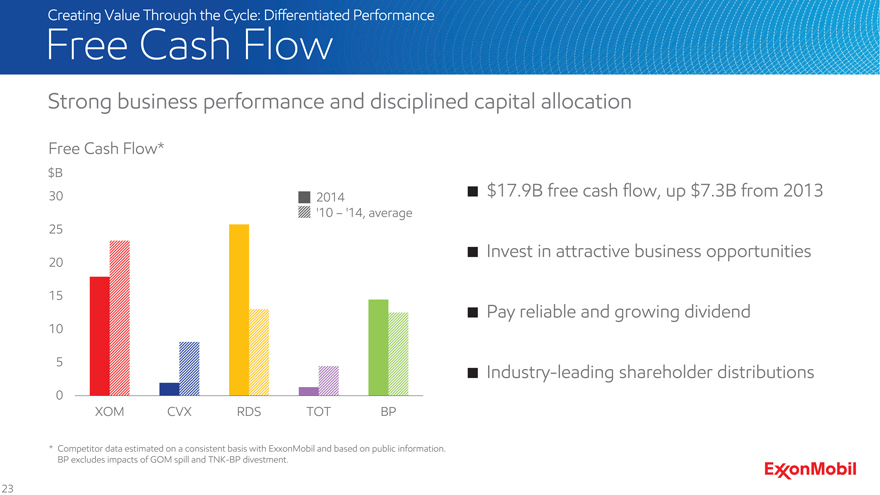 Creating Value Through the Cycle: Differentiated Performance

Free Cash Flow

Strong business performance and disciplined capital allocation

Free Cash Flow*

$B

30
25
20
15
10
5
0

2014
'10 – '14, average

XOM
CVX
RDS
TOT
BP

■ $17.9B free cash flow, up $7.3B from 2013

■ Invest in attractive business opportunities

■ Pay reliable and growing dividend

■ Industry-leading shareholder distributions

* Competitor data estimated on a consistent basis with ExxonMobil and based on public information. BP excludes impacts of GOM spill and TNK-BP divestment.

ExxonMobil

23